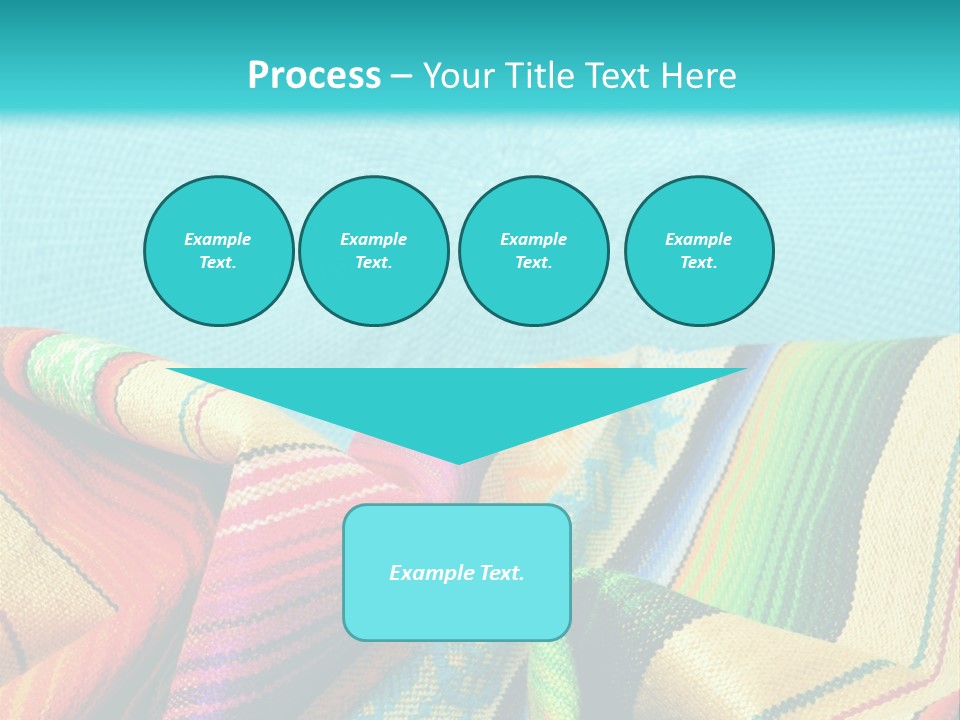 Process – Your Title Text Here

Example Text.

Example Text.

Example Text.

Example Text.

Example Text.